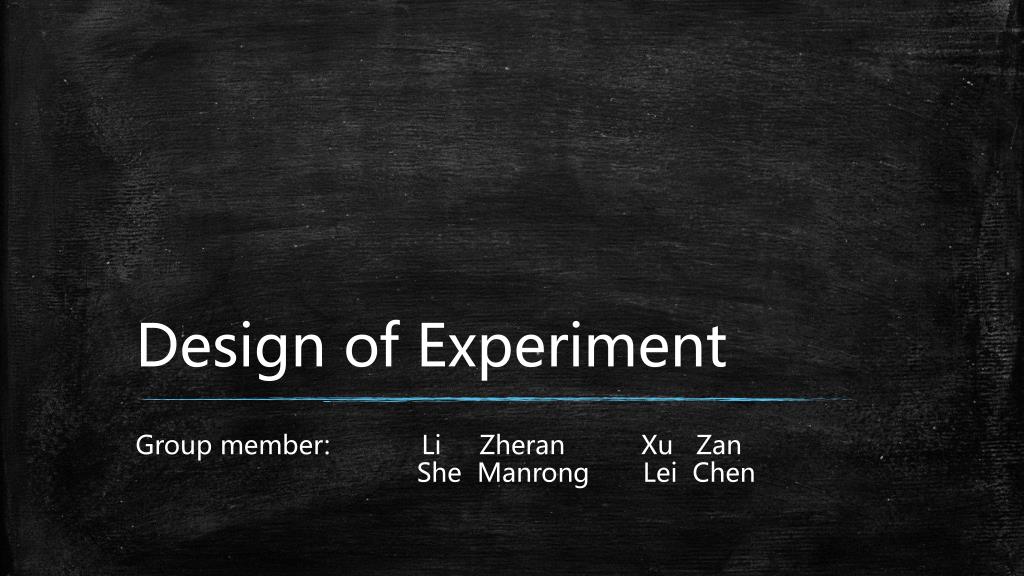 Design of Experiment

Group member: Li Zheran Xu Zan
She Manrong Lei Chen